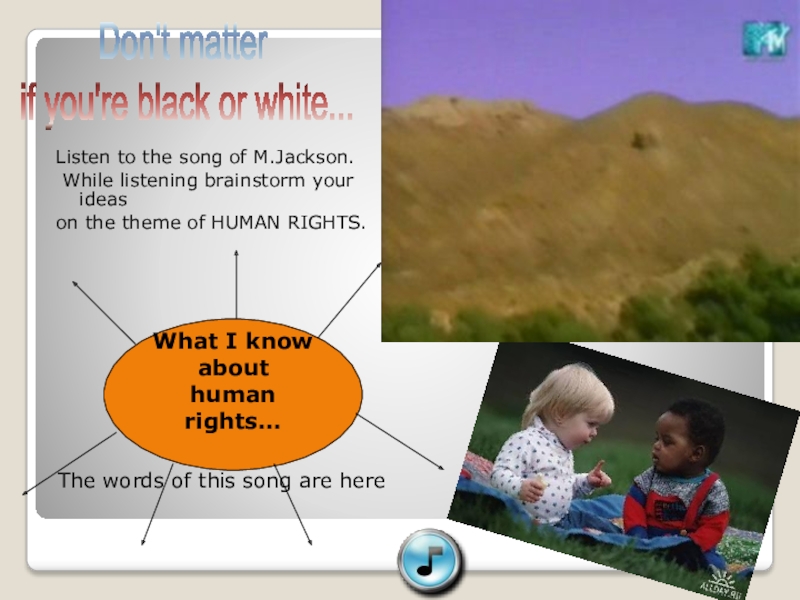 Don't matter
if you're black or white...

Listen to the song of M.Jackson. While listening brainstorm your ideas on the theme of HUMAN RIGHTS.

What I know about human rights...

The words of this song are here

MTV

ALLDAY.RU